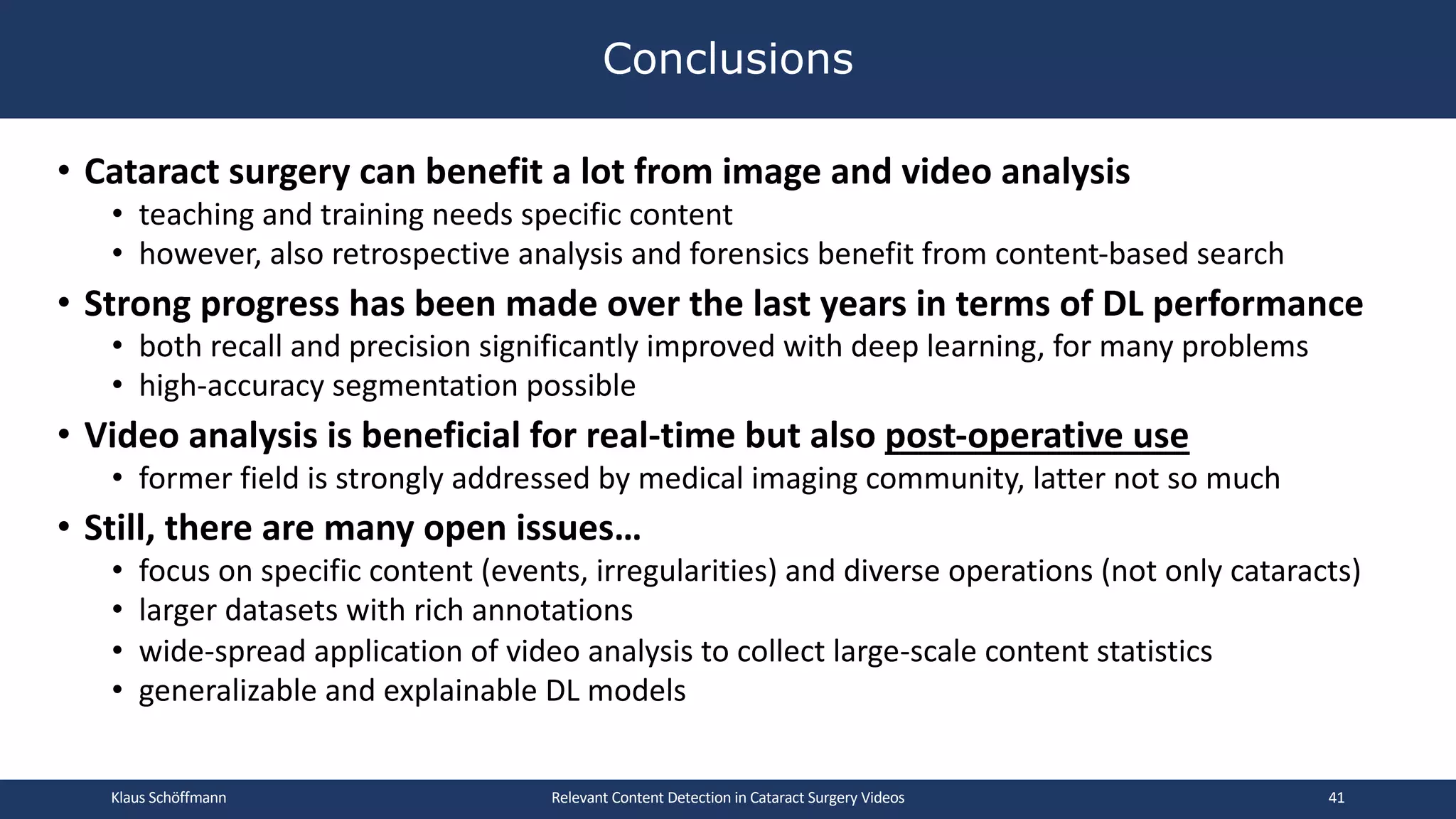 Conclusions

• Cataract surgery can benefit a lot from image and video analysis
  • teaching and training needs specific content
  • however, also retrospective analysis and forensics benefit from content-based search
• Strong progress has been made over the last years in terms of DL performance
  • both recall and precision significantly improved with deep learning, for many problems
  • high-accuracy segmentation possible
• Video analysis is beneficial for real-time but also post-operative use
  • former field is strongly addressed by medical imaging community, latter not so much
• Still, there are many open issues…
  • focus on specific content (events, irregularities) and diverse operations (not only cataracts)
  • larger datasets with rich annotations
  • wide-spread application of video analysis to collect large-scale content statistics
  • generalizable and explainable DL models

Klaus Schöffmann Relevant Content Detection in Cataract Surgery Videos 41